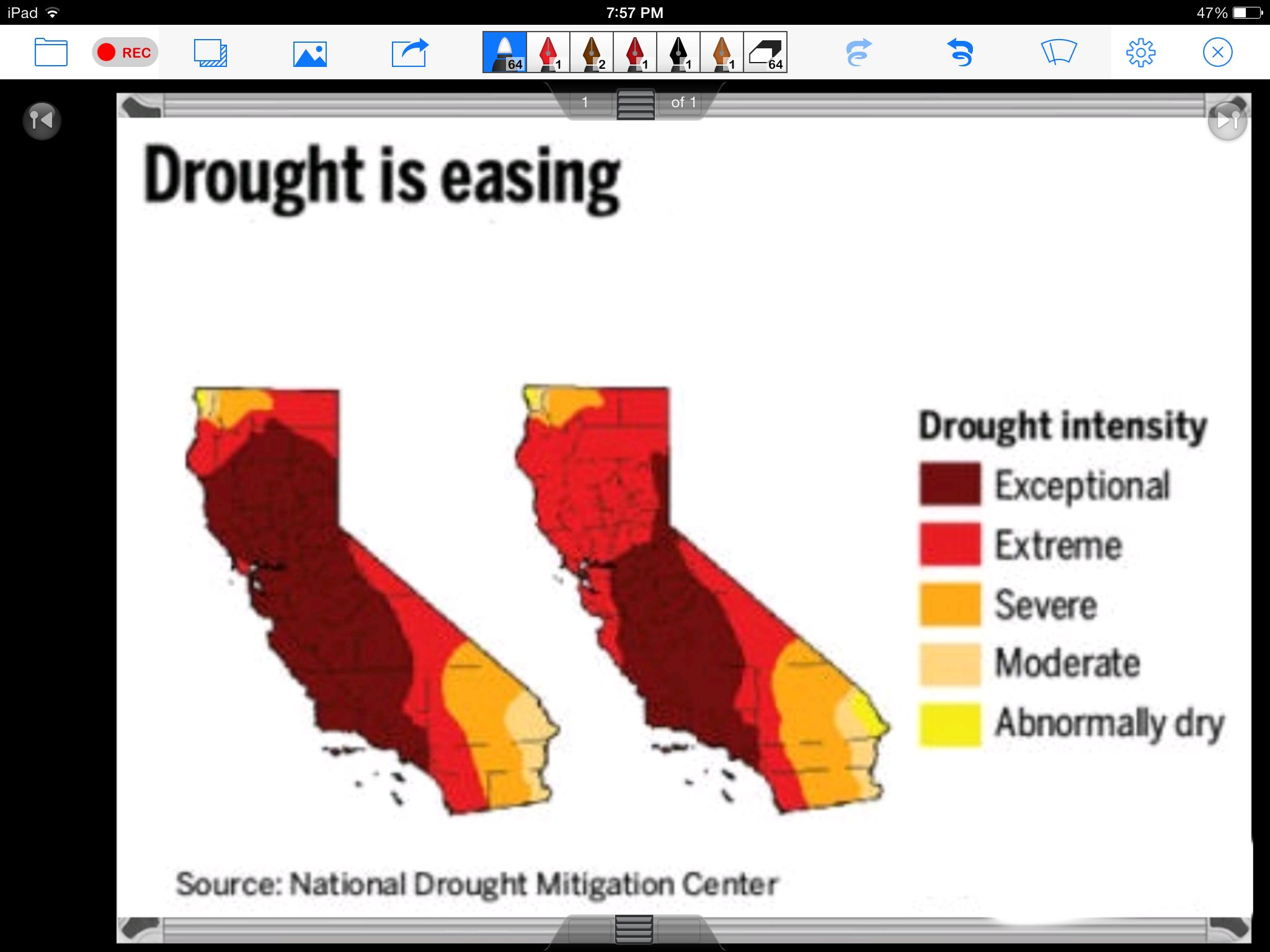 iPad
7:57 PM
47%

REC

64
1
2
1
1
1
64

1
of 1

Drought is easing

Drought intensity
Exceptional
Extreme
Severe
Moderate
Abnormally dry

Source: National Drought Mitigation Center